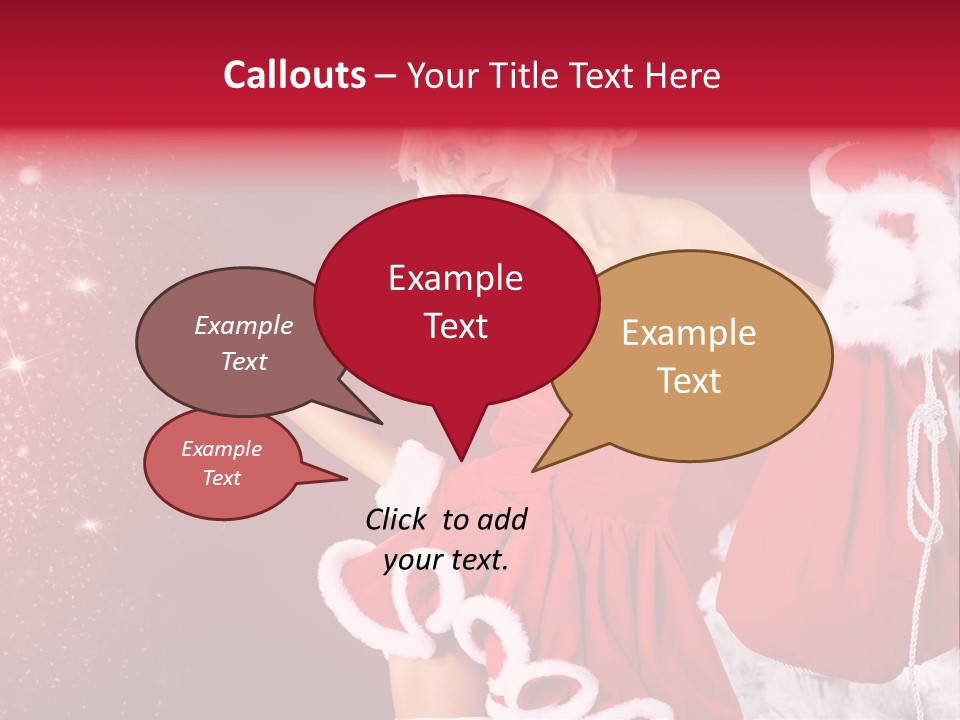 Callouts – Your Title Text Here

Example Text

Example Text

Example Text

Example Text

Click to add your text.